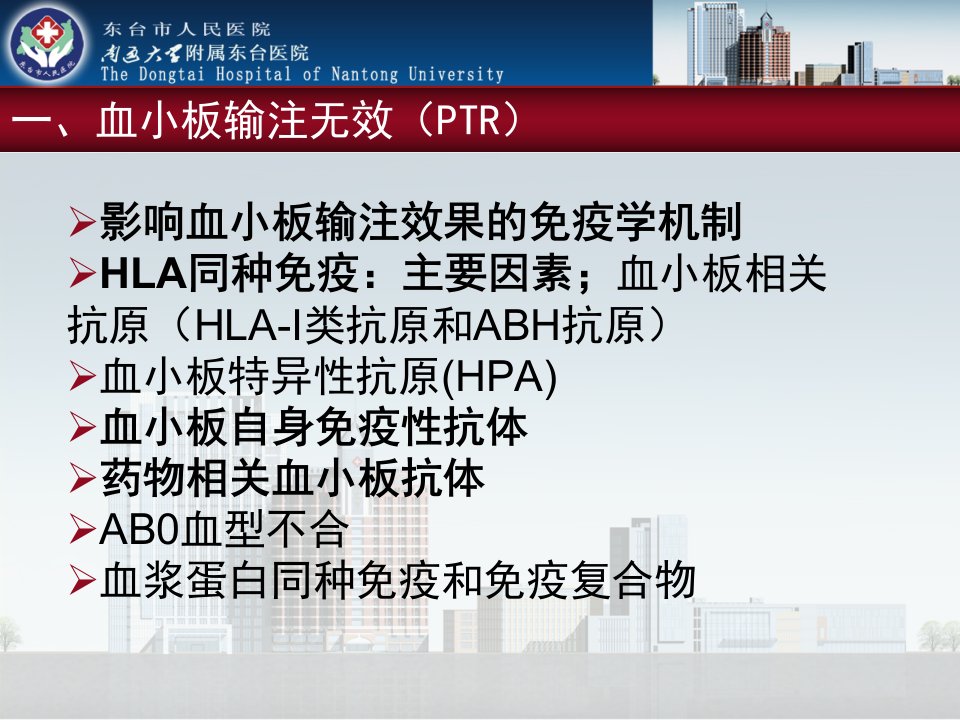 东台市人民医院
南通大学附属东台医院
The Dongtai Hospital of Nantong University

一、血小板输注无效（PTR）

➢影响血小板输注效果的免疫学机制
➢HLA同种免疫：主要因素；血小板相关抗原（HLA-I类抗原和ABH抗原）
➢血小板特异性抗原(HPA)
➢血小板自身免疫性抗体
➢药物相关血小板抗体
➢AB0血型不合
➢血浆蛋白同种免疫和免疫复合物